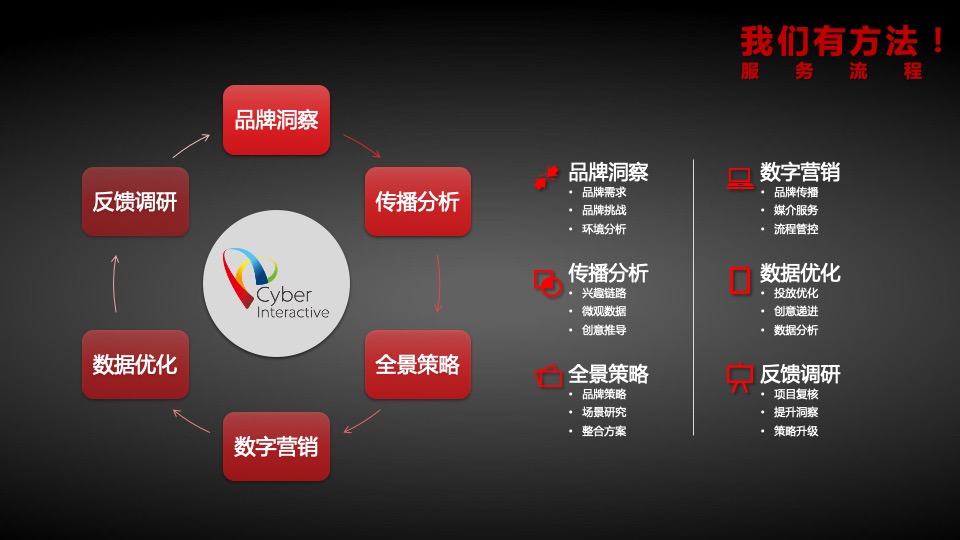 我们有方法！
服 务 流 程

品牌洞察
传播分析
全景策略
数字营销
数据优化
反馈调研

Cyber Interactive

品牌洞察
• 品牌需求
• 品牌挑战
• 环境分析

传播分析
• 兴趣链路
• 微观数据
• 创意推导

全景策略
• 品牌策略
• 场景研究
• 整合方案

数字营销
• 品牌传播
• 媒介服务
• 流程管控

数据优化
• 投放优化
• 创意递进
• 数据分析

反馈调研
• 项目复核
• 提升洞察
• 策略升级